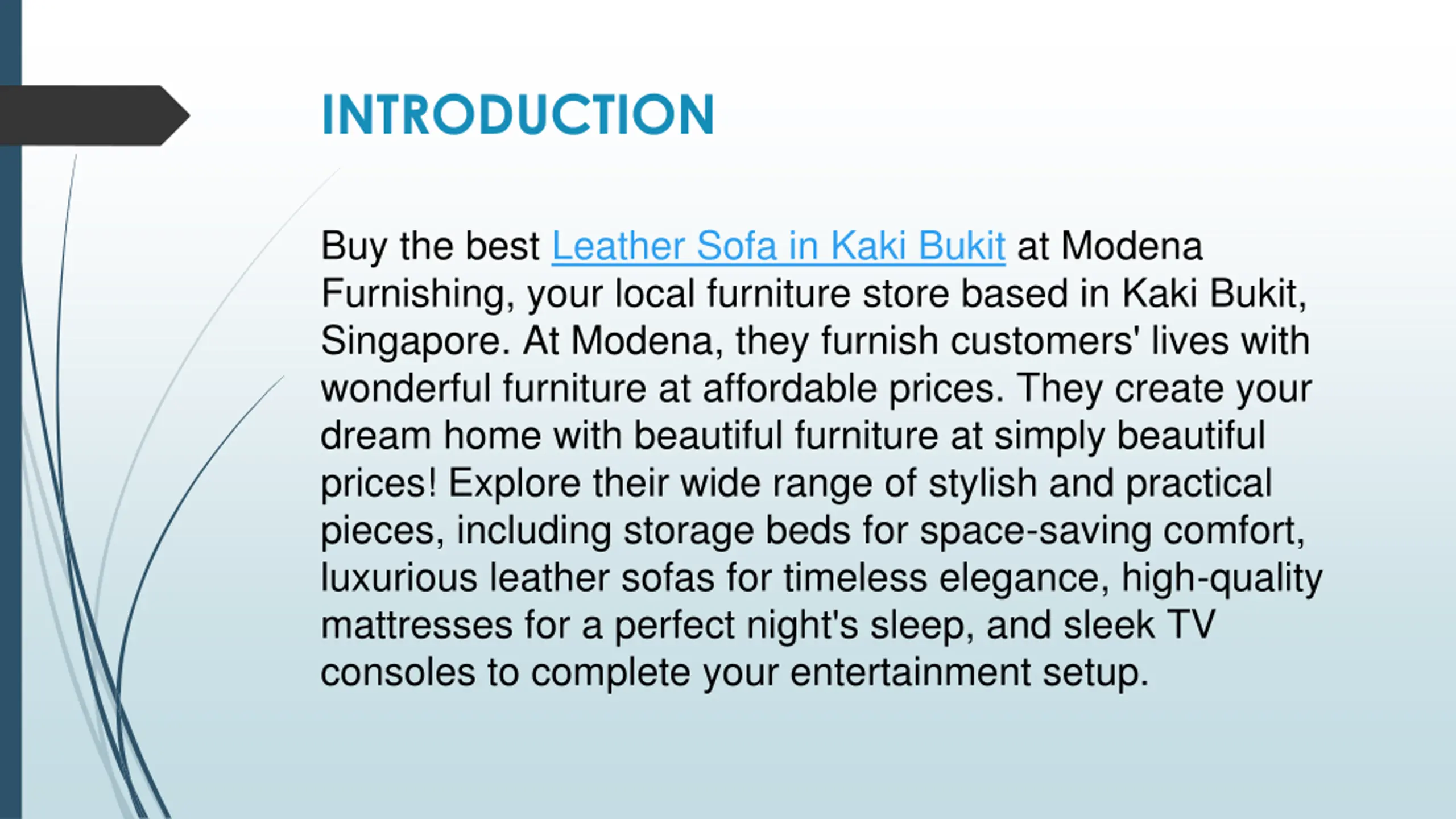 INTRODUCTION

Buy the best Leather Sofa in Kaki Bukit at Modena Furnishing, your local furniture store based in Kaki Bukit, Singapore. At Modena, they furnish customers' lives with wonderful furniture at affordable prices. They create your dream home with beautiful furniture at simply beautiful prices! Explore their wide range of stylish and practical pieces, including storage beds for space-saving comfort, luxurious leather sofas for timeless elegance, high-quality mattresses for a perfect night's sleep, and sleek TV consoles to complete your entertainment setup.